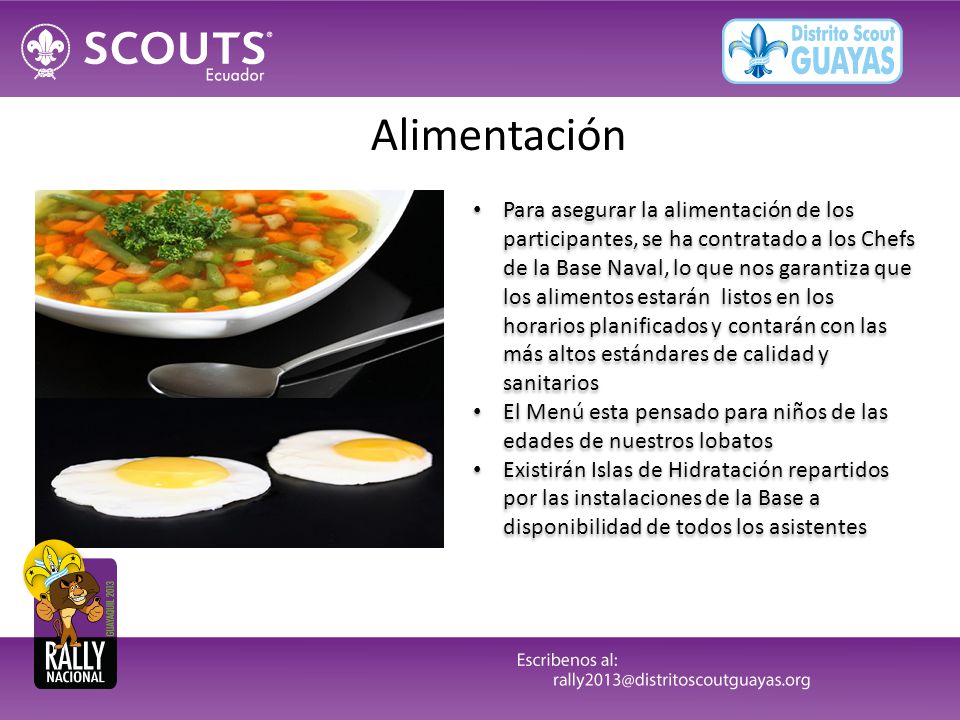 SCOUTS
Ecuador

Distrito Scout
GUAYAS

Alimentación

• Para asegurar la alimentación de los participantes, se ha contratado a los Chefs de la Base Naval, lo que nos garantiza que los alimentos estarán listos en los horarios planificados y contarán con las más altos estándares de calidad y sanitarios
• El Menú esta pensado para niños de las edades de nuestros lobatos
• Existirán Islas de Hidratación repartidos por las instalaciones de la Base a disponibilidad de todos los asistentes

GUAYAQUIL 2013
RALLY
NACIONAL

Escribenos al:
rally2013@distritoscoutguayas.org